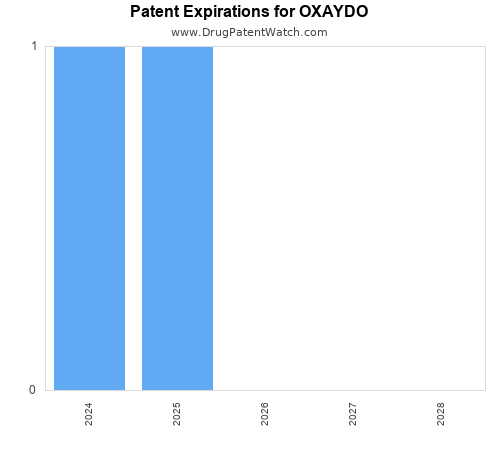 Patent Expirations for OXAYDO
www.DrugPatentWatch.com

1
0

2024
2025
2026
2027
2028